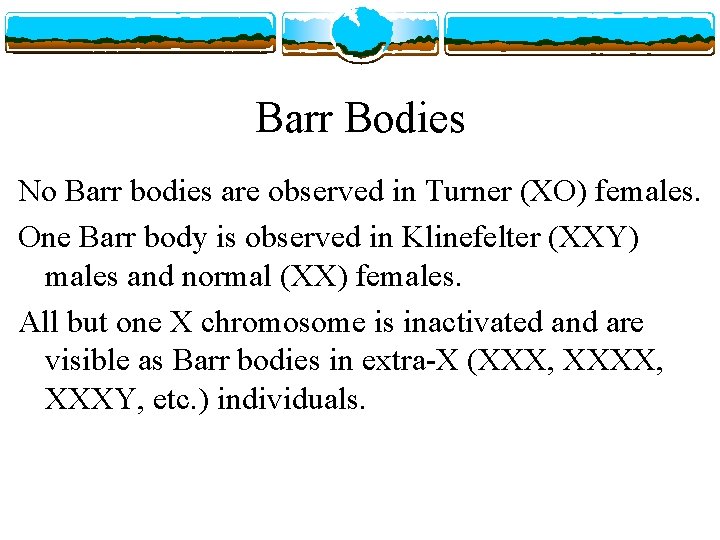 Barr Bodies

No Barr bodies are observed in Turner (XO) females.

One Barr body is observed in Klinefelter (XXY) males and normal (XX) females.

All but one X chromosome is inactivated and are visible as Barr bodies in extra-X (XXX, XXXX, XXXY, etc.) individuals.